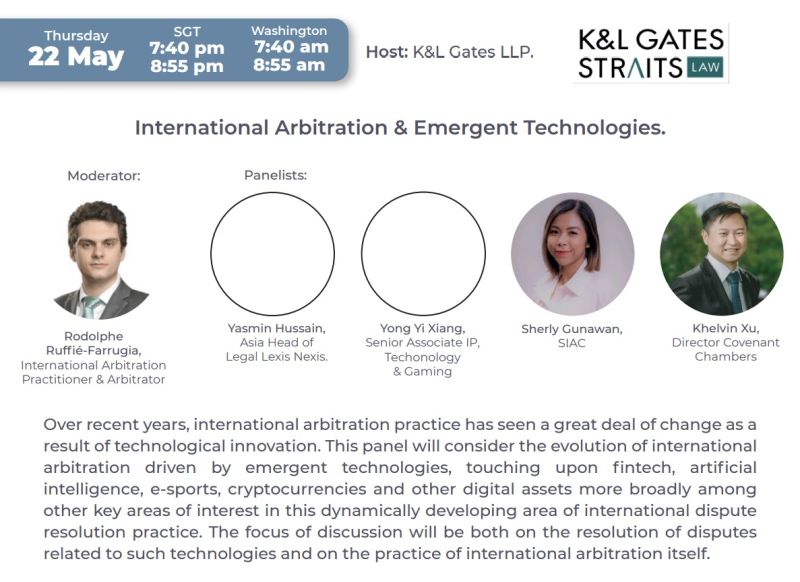 Thursday
22 May

SGT
7:40 pm
8:55 pm

Washington
7:40 am
8:55 am

Host: K&L Gates LLP.

K&L GATES
STRAITS LAW

International Arbitration & Emergent Technologies.

Moderator:

Panelists:

Rodolphe Ruffié-Farrugia, International Arbitration Practitioner & Arbitrator

Yasmin Hussain, Asia Head of Legal Lexis Nexis.

Yong Yi Xiang, Senior Associate IP, Techonology & Gaming

Sherly Gunawan, SIAC

Khelvin Xu, Director Covenant Chambers

Over recent years, international arbitration practice has seen a great deal of change as a result of technological innovation. This panel will consider the evolution of international arbitration driven by emergent technologies, touching upon fintech, artificial intelligence, e-sports, cryptocurrencies and other digital assets more broadly among other key areas of interest in this dynamically developing area of international dispute resolution practice. The focus of discussion will be both on the resolution of disputes related to such technologies and on the practice of international arbitration itself.